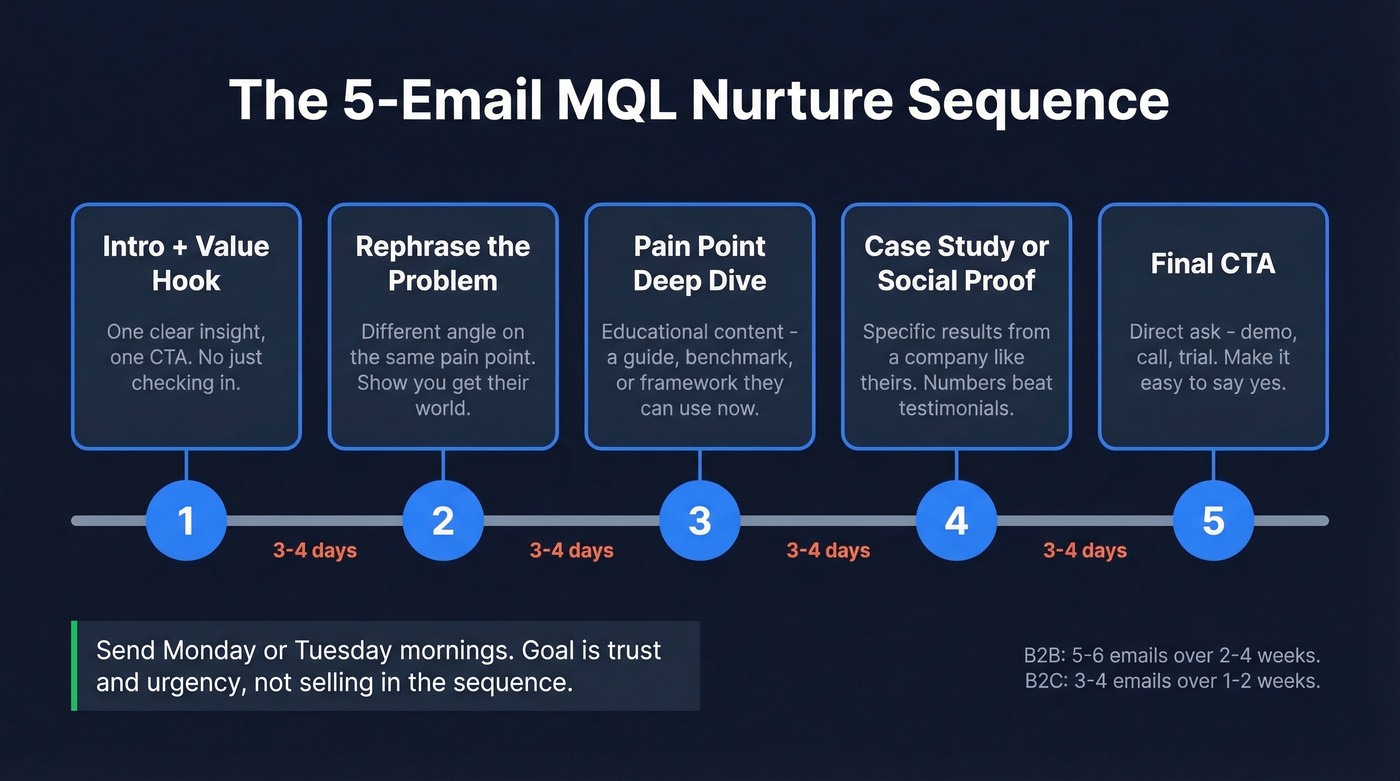 The 5-Email MQL Nurture Sequence

Intro + Value Hook

One clear insight, one CTA. No just checking in.

Rephrase the Problem

Different angle on the same pain point. Show you get their world.

Pain Point Deep Dive

Educational content - a guide, benchmark, or framework they can use now.

Case Study or Social Proof

Specific results from a company like theirs. Numbers beat testimonials.

Final CTA

Direct ask - demo, call, trial. Make it easy to say yes.

1

3-4 days

2

3-4 days

3

3-4 days

4

3-4 days

5

Send Monday or Tuesday mornings. Goal is trust and urgency, not selling in the sequence.

B2B: 5-6 emails over 2-4 weeks.
B2C: 3-4 emails over 1-2 weeks.